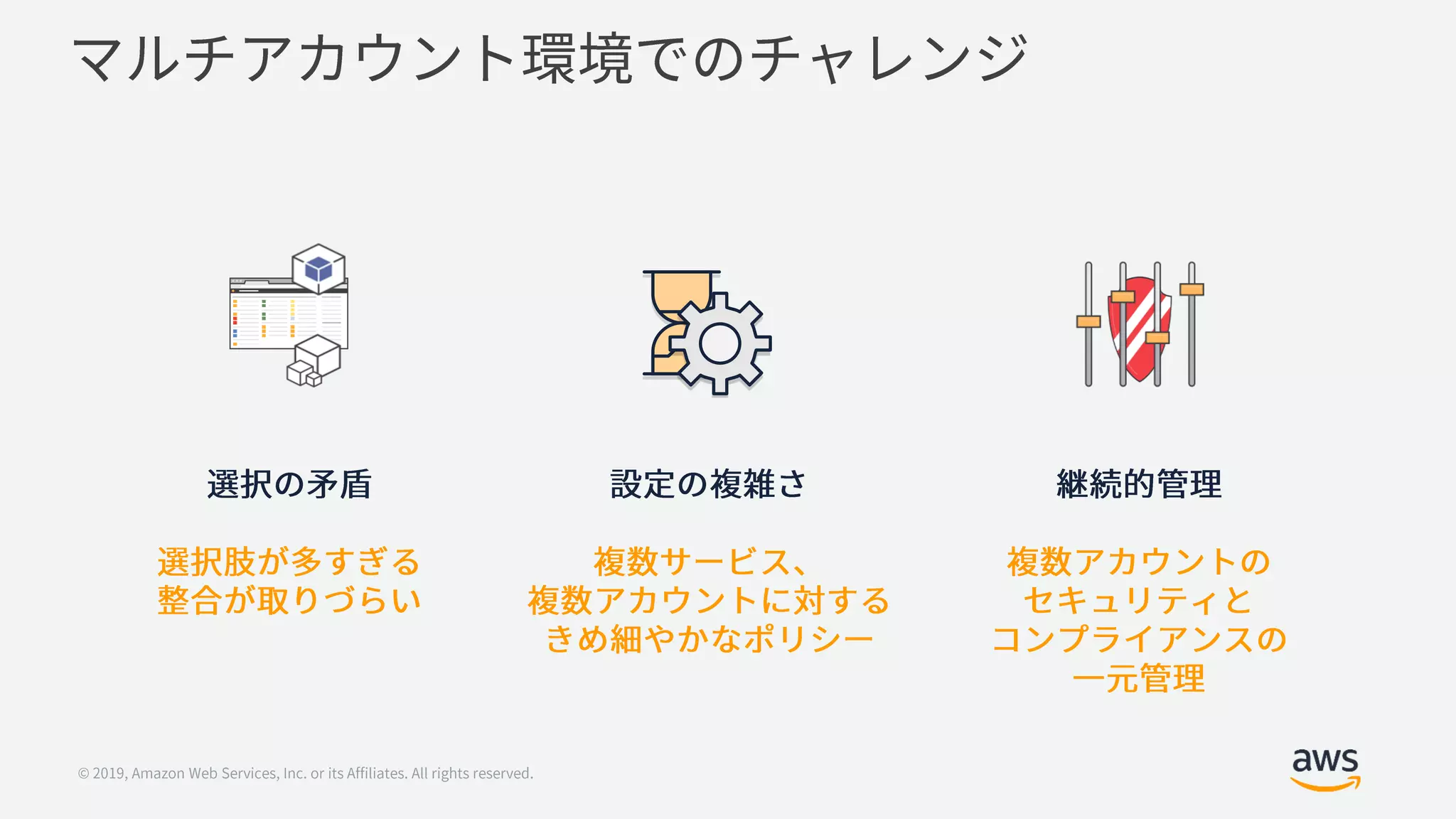 マルチアカウント環境でのチャレンジ

選択の矛盾

選択肢が多すぎる
整合が取りづらい

設定の複雑さ

複数サービス、
複数アカウントに対する
きめ細やかなポリシー

継続的管理

複数アカウントの
セキュリティと
コンプライアンスの
一元管理

© 2019, Amazon Web Services, Inc. or its Affiliates. All rights reserved.

aws